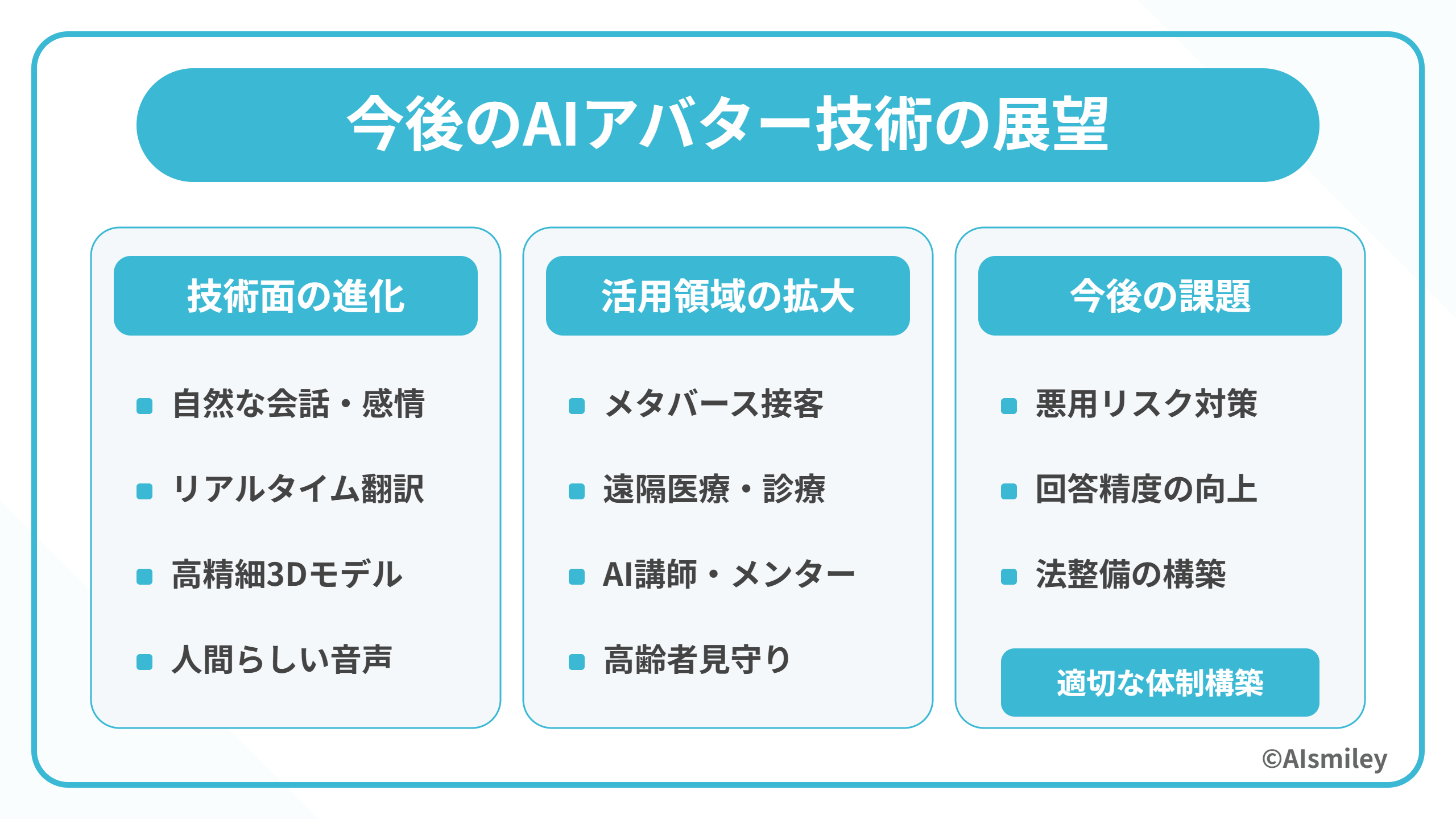 今後のAIアバター技術の展望

技術面の進化

自然な会話・感情

リアルタイム翻訳

高精細3Dモデル

人間らしい音声

活用領域の拡大

メタバース接客

遠隔医療・診療

AI講師・メンター

高齢者見守り

今後の課題

悪用リスク対策

回答精度の向上

法整備の構築

適切な体制構築

©AIsmiley